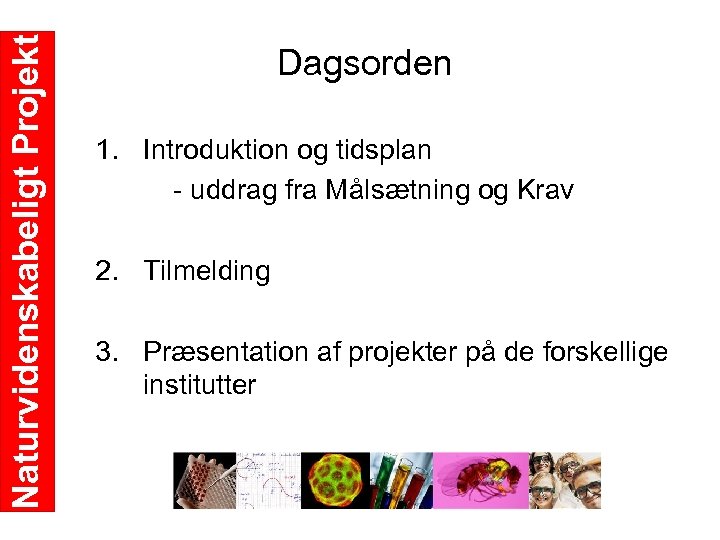 Naturvidenskabeligt Projekt

Dagsorden

1. Introduktion og tidsplan
- uddrag fra Målsætning og Krav

2. Tilmelding

3. Præsentation af projekter på de forskellige institutter